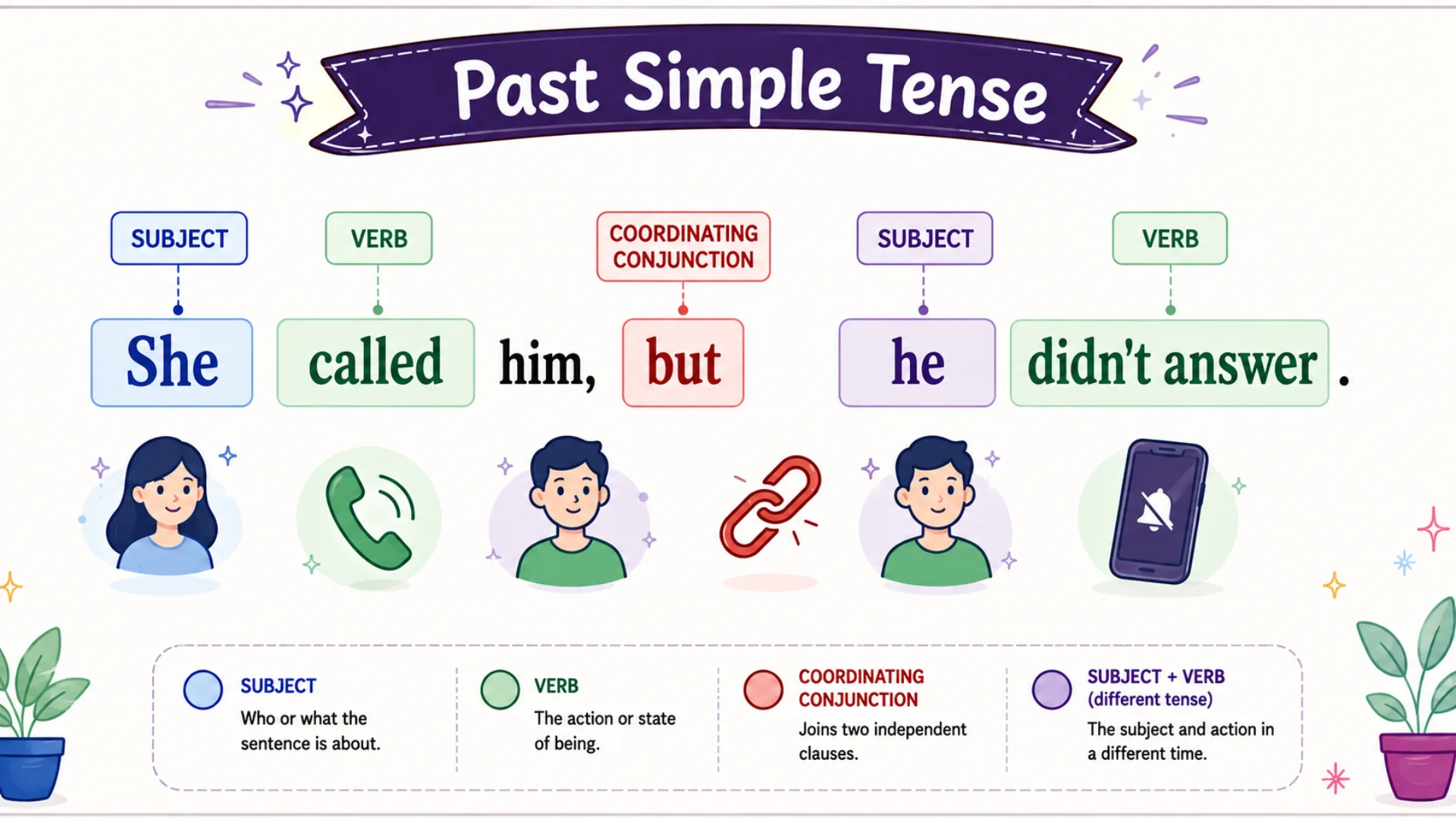 Past Simple Tense

SUBJECT
VERB
COORDINATING CONJUNCTION
SUBJECT
VERB

She called him, but he didn't answer.

SUBJECT
Who or what the sentence is about.

VERB
The action or state of being.

COORDINATING CONJUNCTION
Joins two independent clauses.

SUBJECT + VERB (different tense)
The subject and action in a different time.